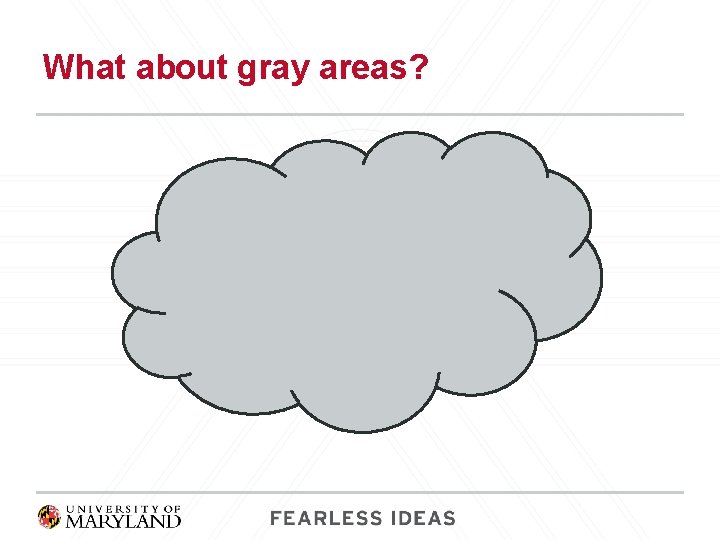 What about gray areas?

UNIVERSITY OF
MARYLAND

FEARLESS IDEAS